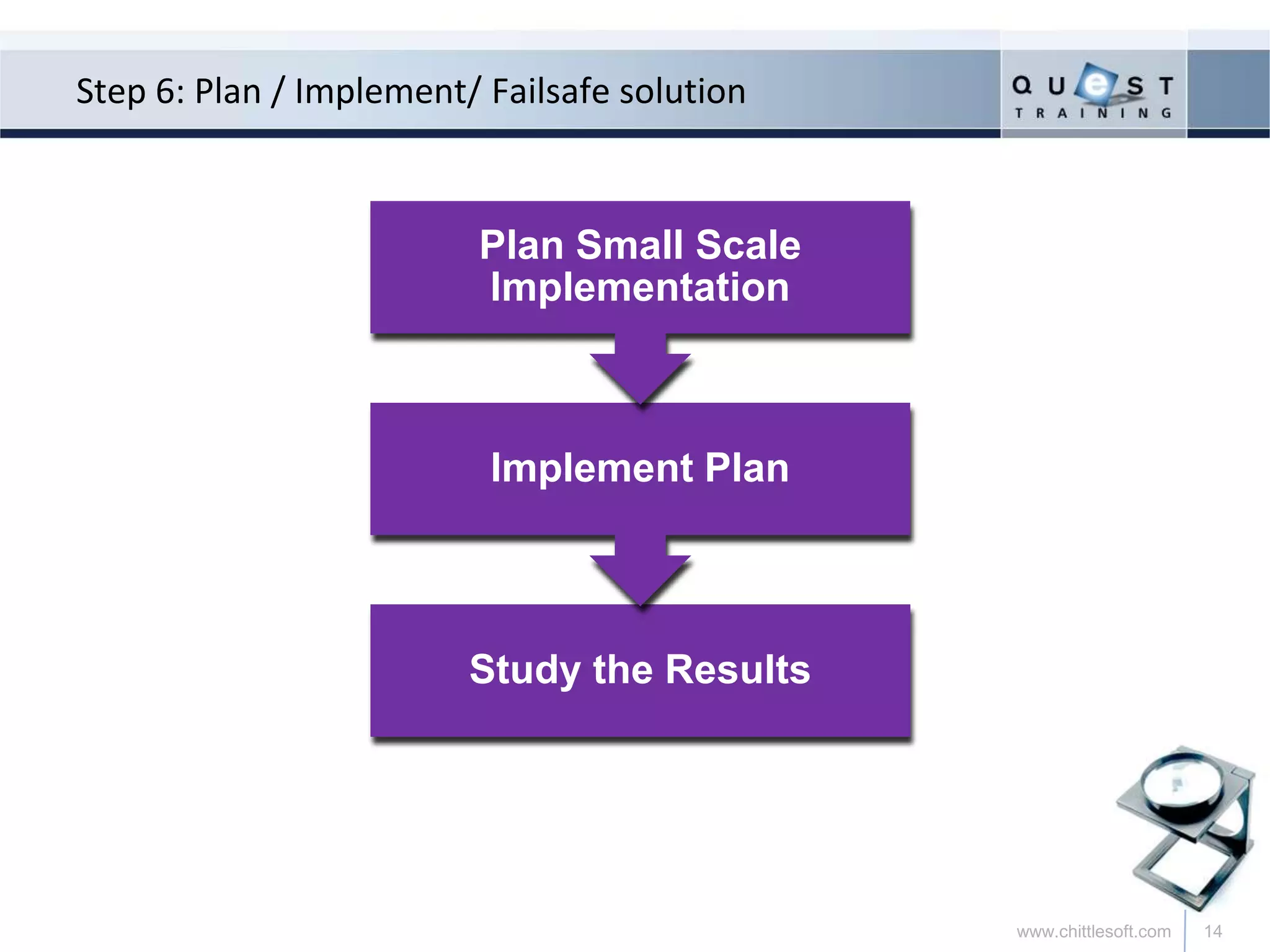 Step 6: Plan / Implement/ Failsafe solution

QUeST
TRAINING

Plan Small Scale Implementation

Implement Plan

Study the Results

www.chittlesoft.com 14